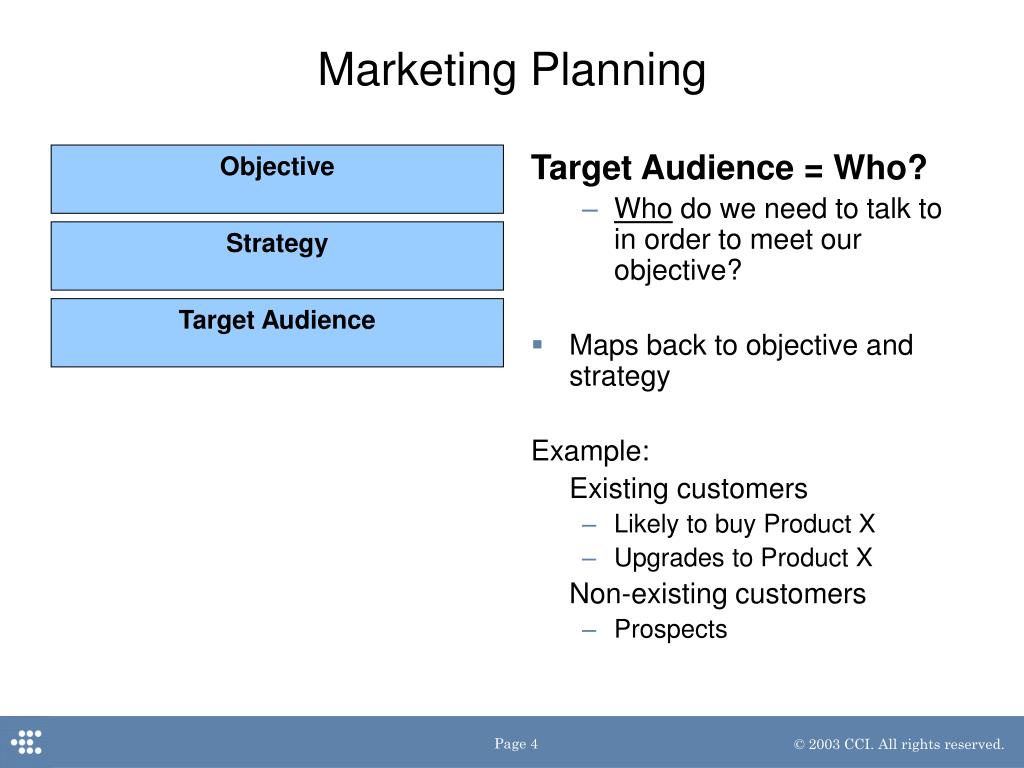 Marketing Planning

Objective

Strategy

Target Audience

Target Audience = Who?

– Who do we need to talk to in order to meet our objective?

▪ Maps back to objective and strategy

Example:

Existing customers

– Likely to buy Product X

– Upgrades to Product X

Non-existing customers

– Prospects

Page 4

© 2003 CCI. All rights reserved.